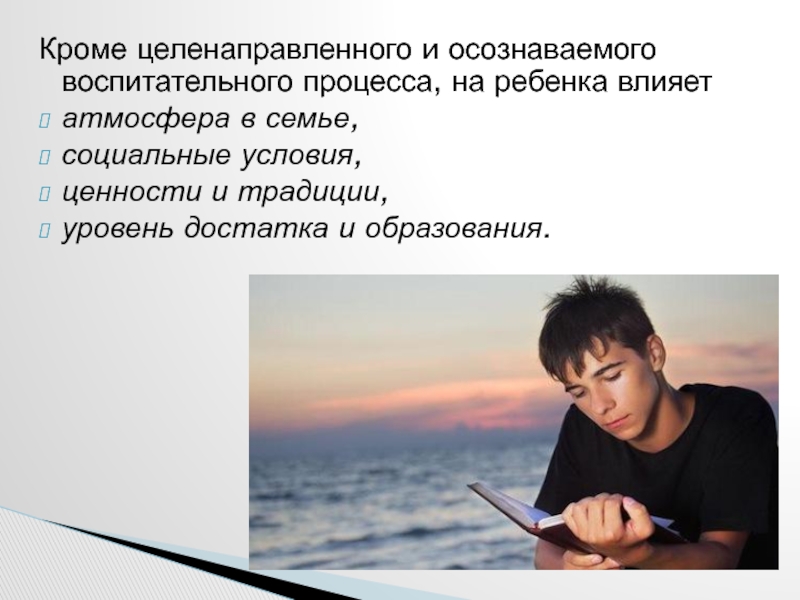 Кроме целенаправленного и осознаваемого воспитательного процесса, на ребенка влияет

атмосфера в семье,

социальные условия,

ценности и традиции,

уровень достатка и образования.